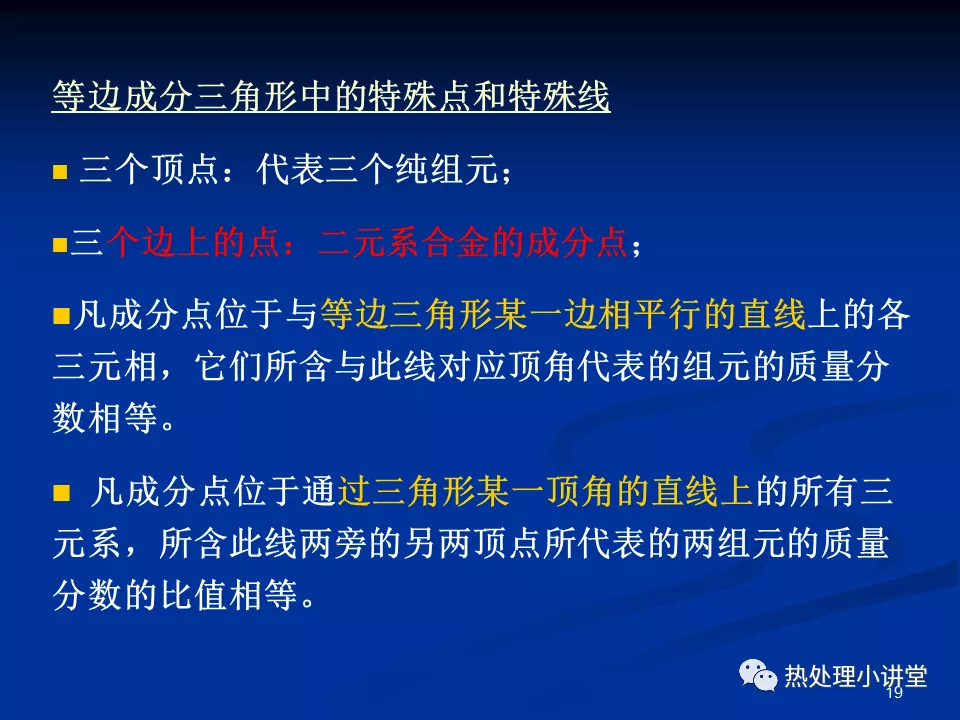 等边成分三角形中的特殊点和特殊线

■ 三个顶点：代表三个纯组元；

■三个边上的点：二元系合金的成分点；

■凡成分点位于与等边三角形某一边相平行的直线上的各三元相，它们所含与此线对应顶角代表的组元的质量分数相等。

■ 凡成分点位于通过三角形某一顶角的直线上的所有三元系，所含此线两旁的另两顶点所代表的两组元的质量分数的比值相等。

热处理小讲堂

19